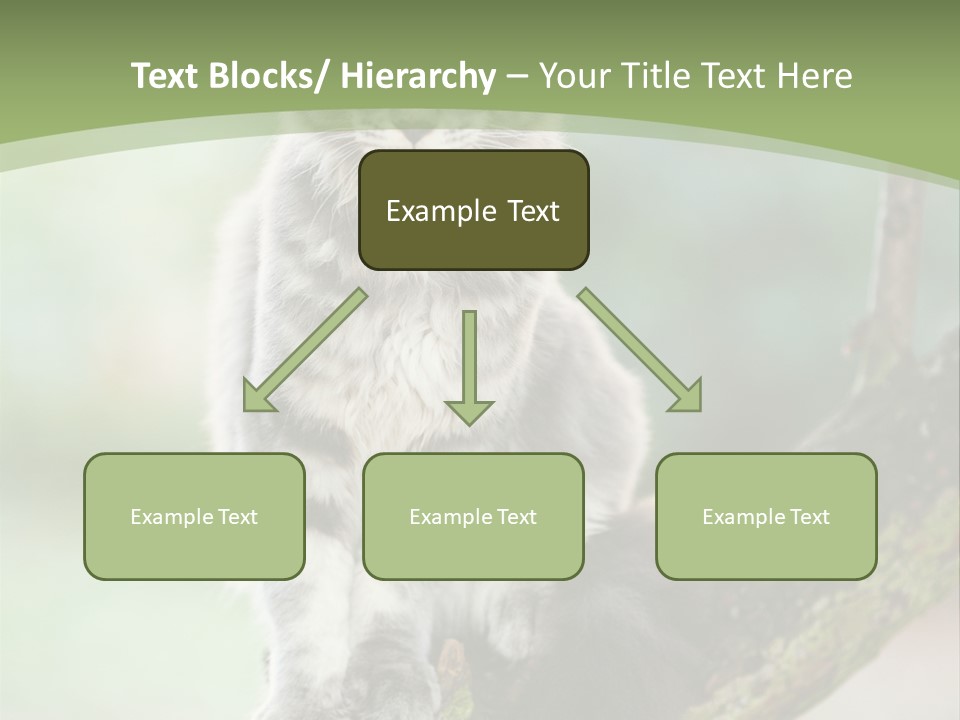 Text Blocks/ Hierarchy – Your Title Text Here

Example Text

Example Text

Example Text

Example Text